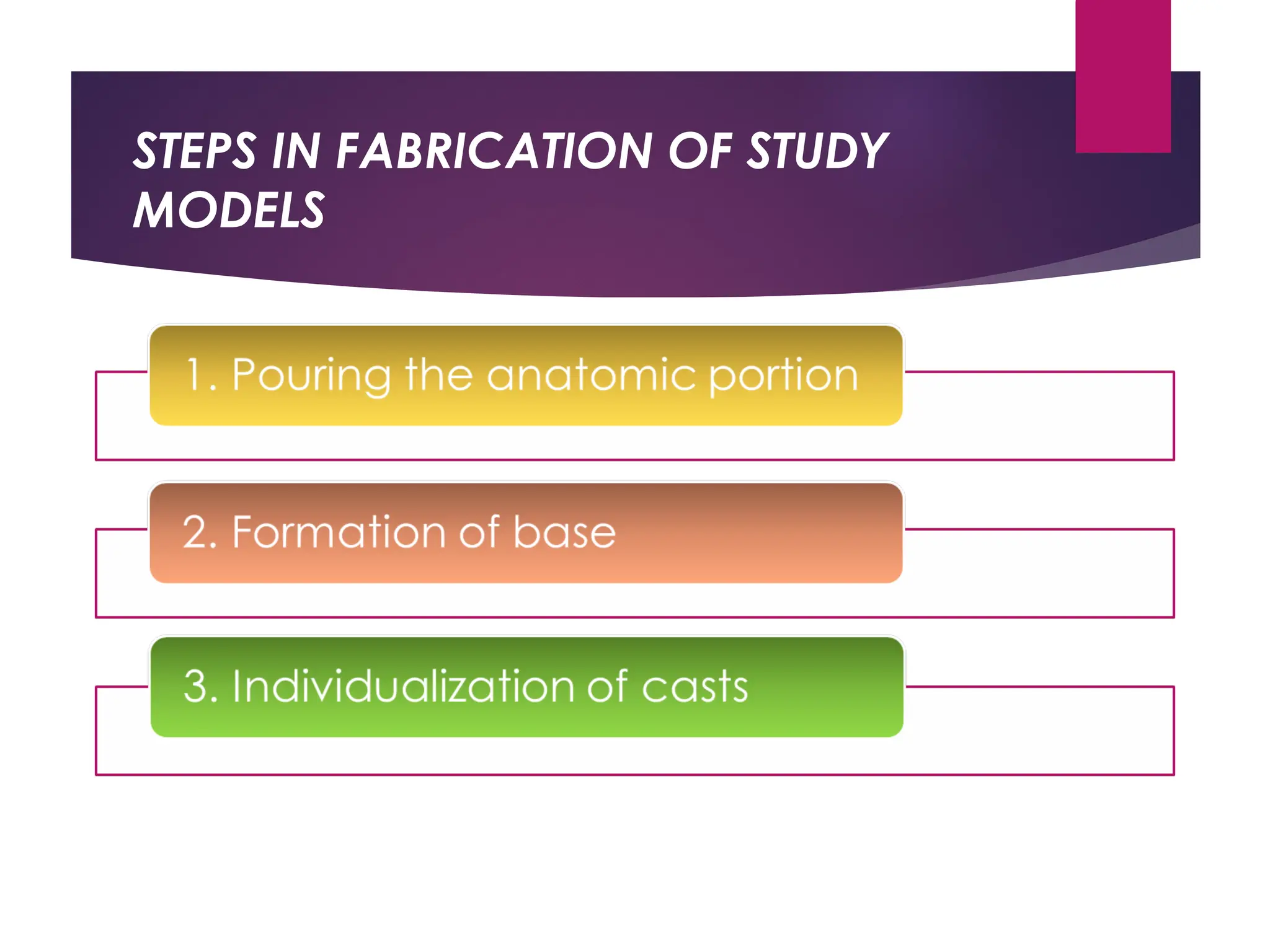 STEPS IN FABRICATION OF STUDY MODELS

1. Pouring the anatomic portion

2. Formation of base

3. Individualization of casts